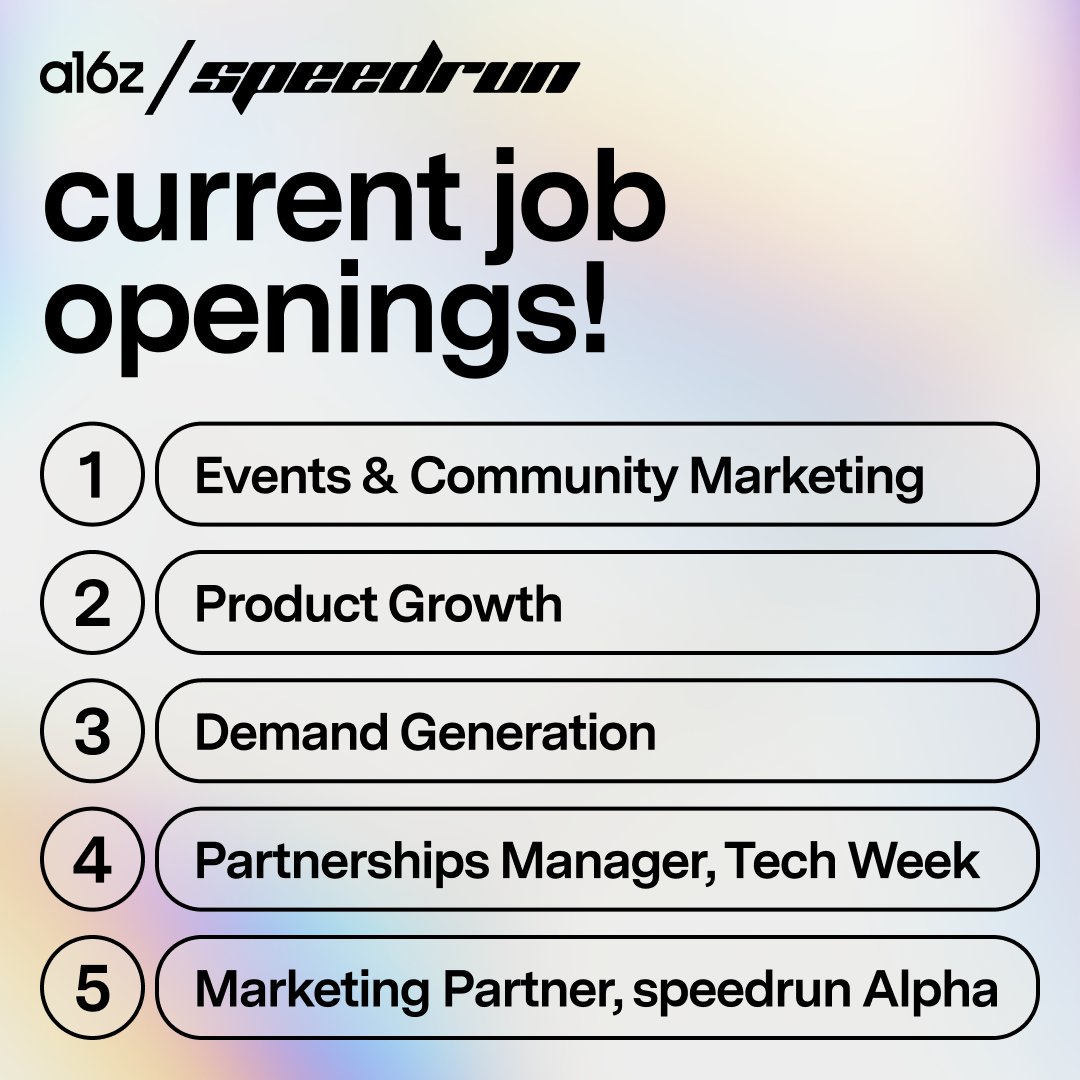 a16z / speedrun

current job openings!

1 Events & Community Marketing

2 Product Growth

3 Demand Generation

4 Partnerships Manager, Tech Week

5 Marketing Partner, speedrun Alpha